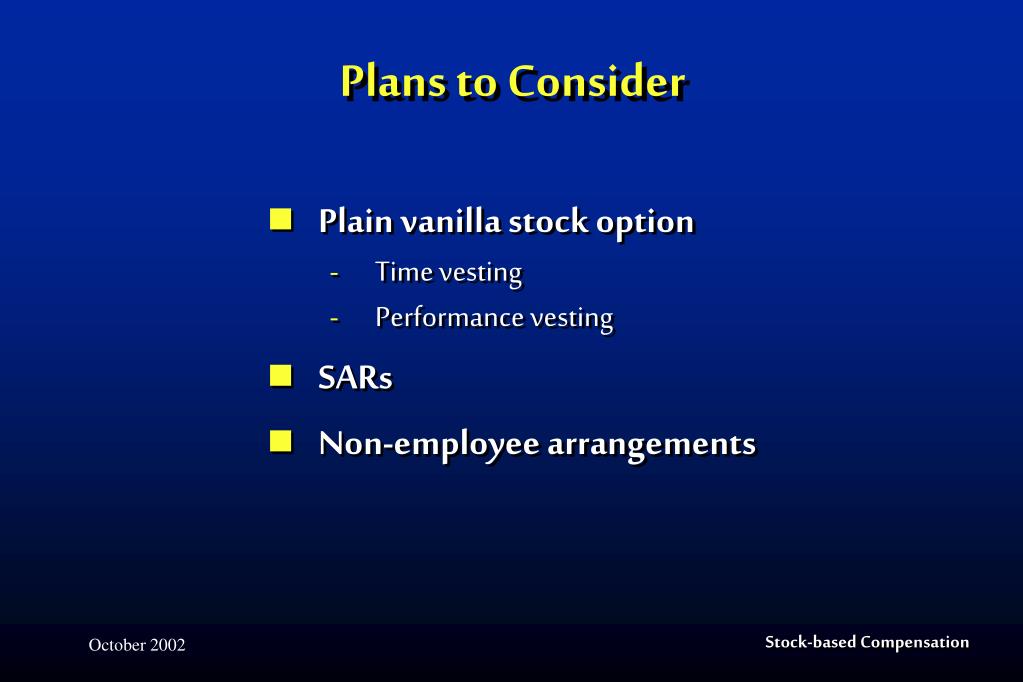 Plans to Consider

Plain vanilla stock option
- Time vesting
- Performance vesting

SARs

Non-employee arrangements

October 2002

Stock-based Compensation